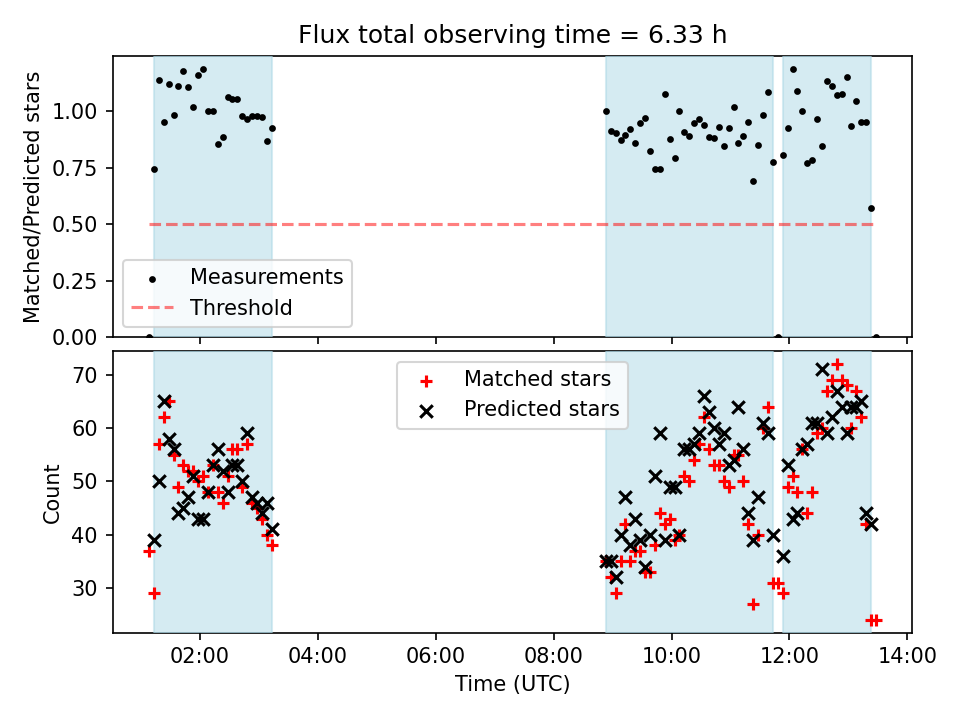 Flux total observing time = 6.33 h

Matched/Predicted stars

1.00
0.75
0.50
0.25
0.00

Measurements
Threshold

Count

70
60
50
40
30

Matched stars
Predicted stars

02:00
04:00
06:00
08:00
10:00
12:00
14:00

Time (UTC)